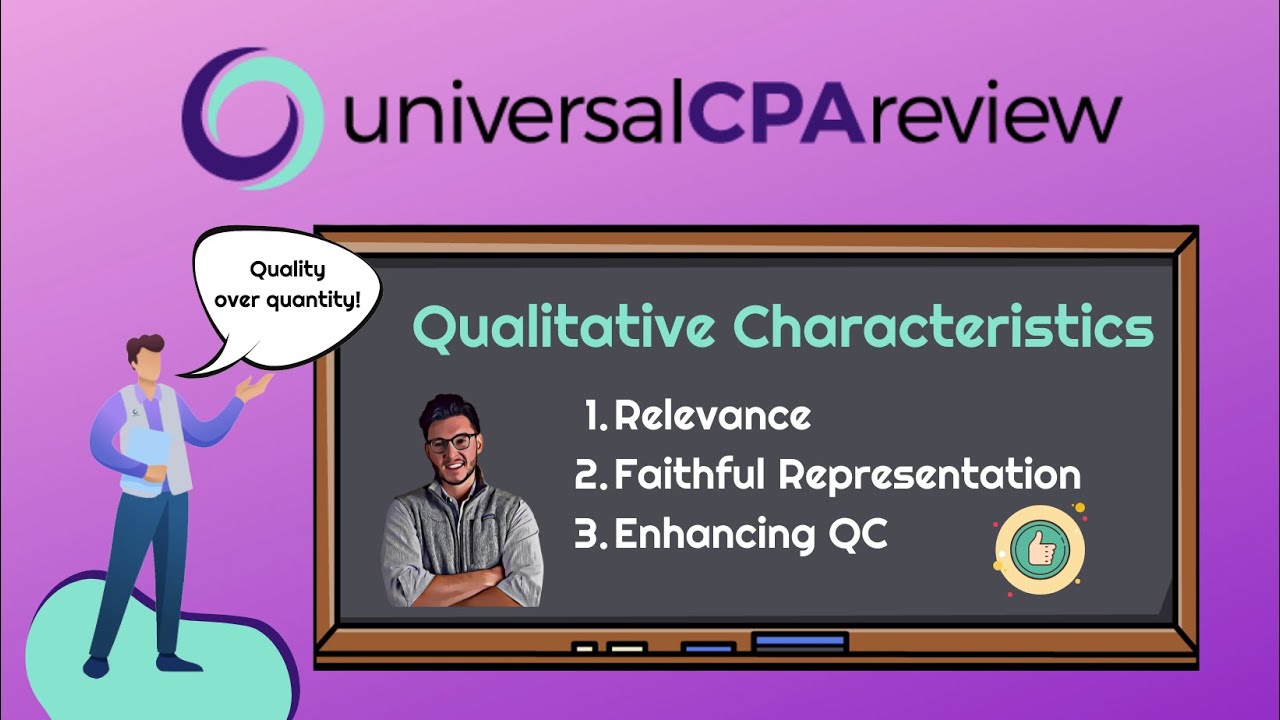 universalCPAreview

Quality over quantity!

Qualitative Characteristics

1. Relevance
2. Faithful Representation
3. Enhancing QC